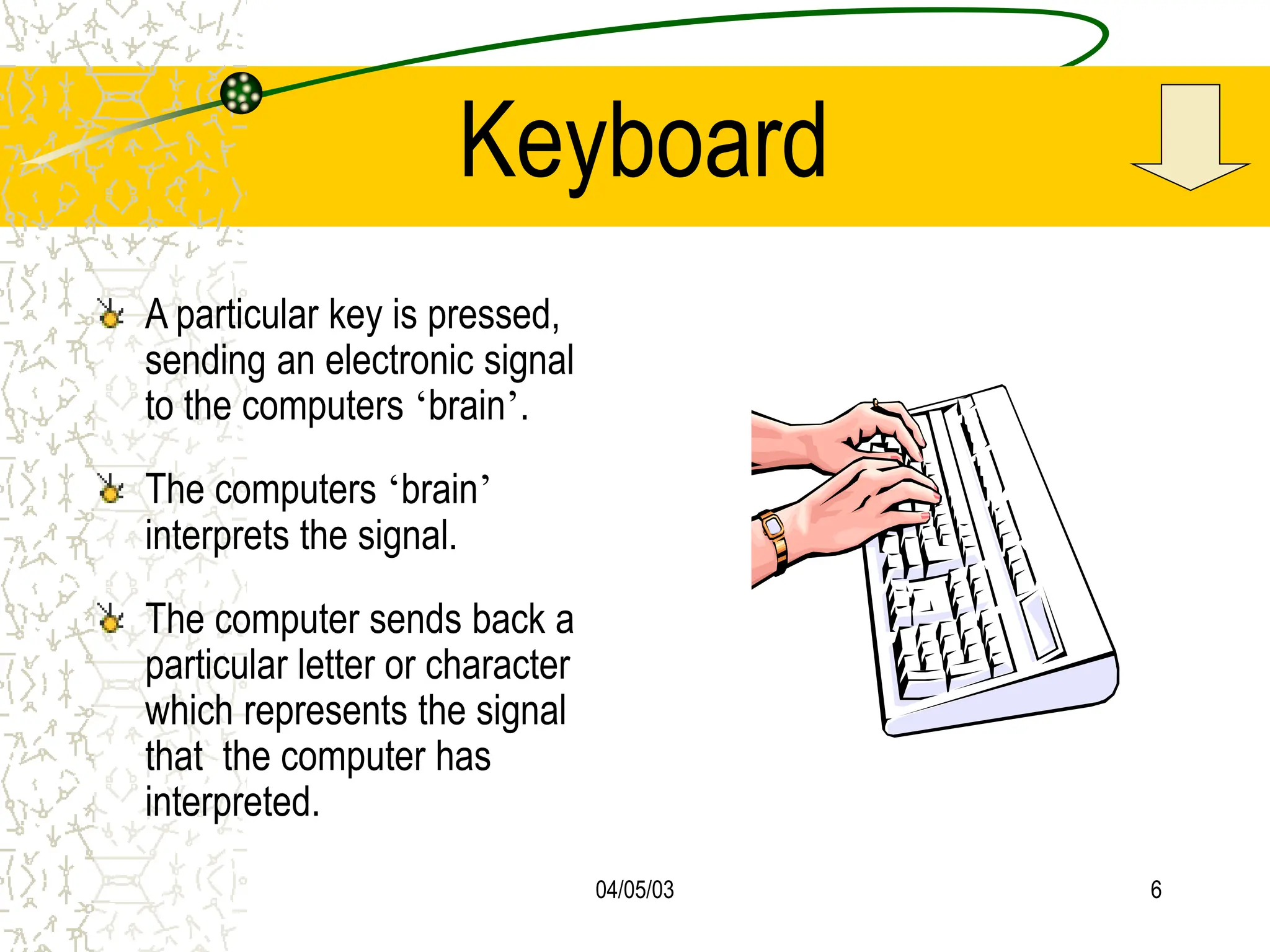 Keyboard

A particular key is pressed, sending an electronic signal to the computers ‘brain’.

The computers ‘brain’ interprets the signal.

The computer sends back a particular letter or character which represents the signal that  the computer has interpreted.

04/05/03

6